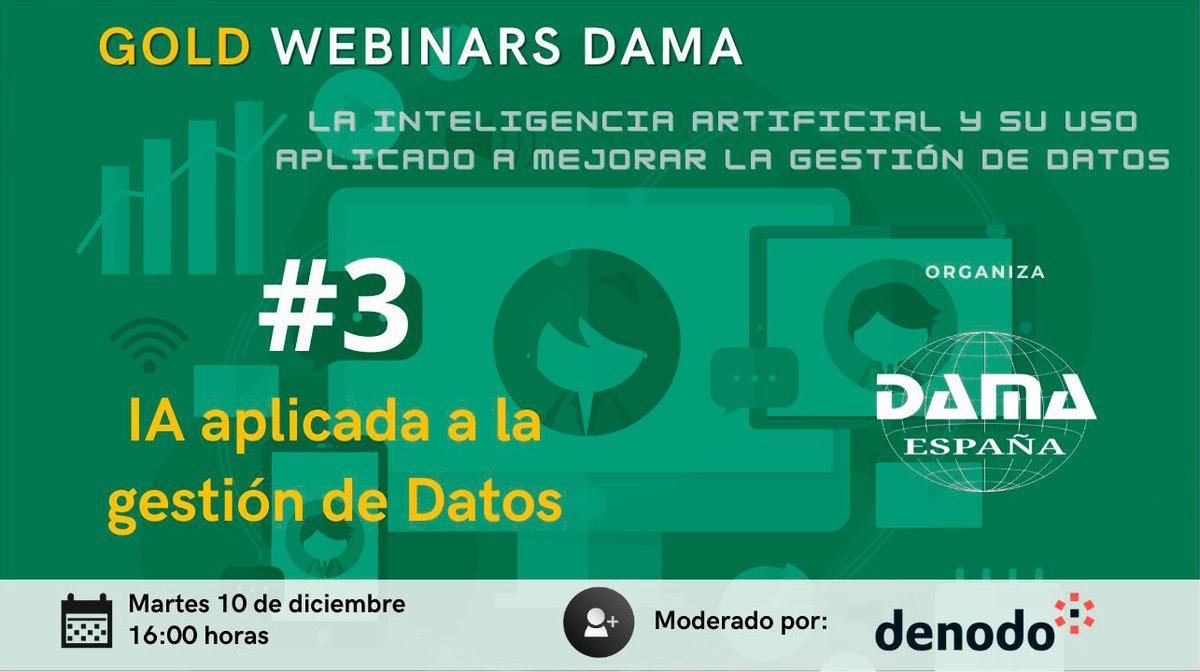 GOLD WEBINARS DAMA

LA INTELIGENCIA ARTIFICIAL Y SU USO APLICADO A MEJORAR LA GESTIÓN DE DATOS

#3

IA aplicada a la gestión de Datos

ORGANIZA

DAMA
ESPAÑA

Martes 10 de diciembre
16:00 horas

Moderado por:

denodo